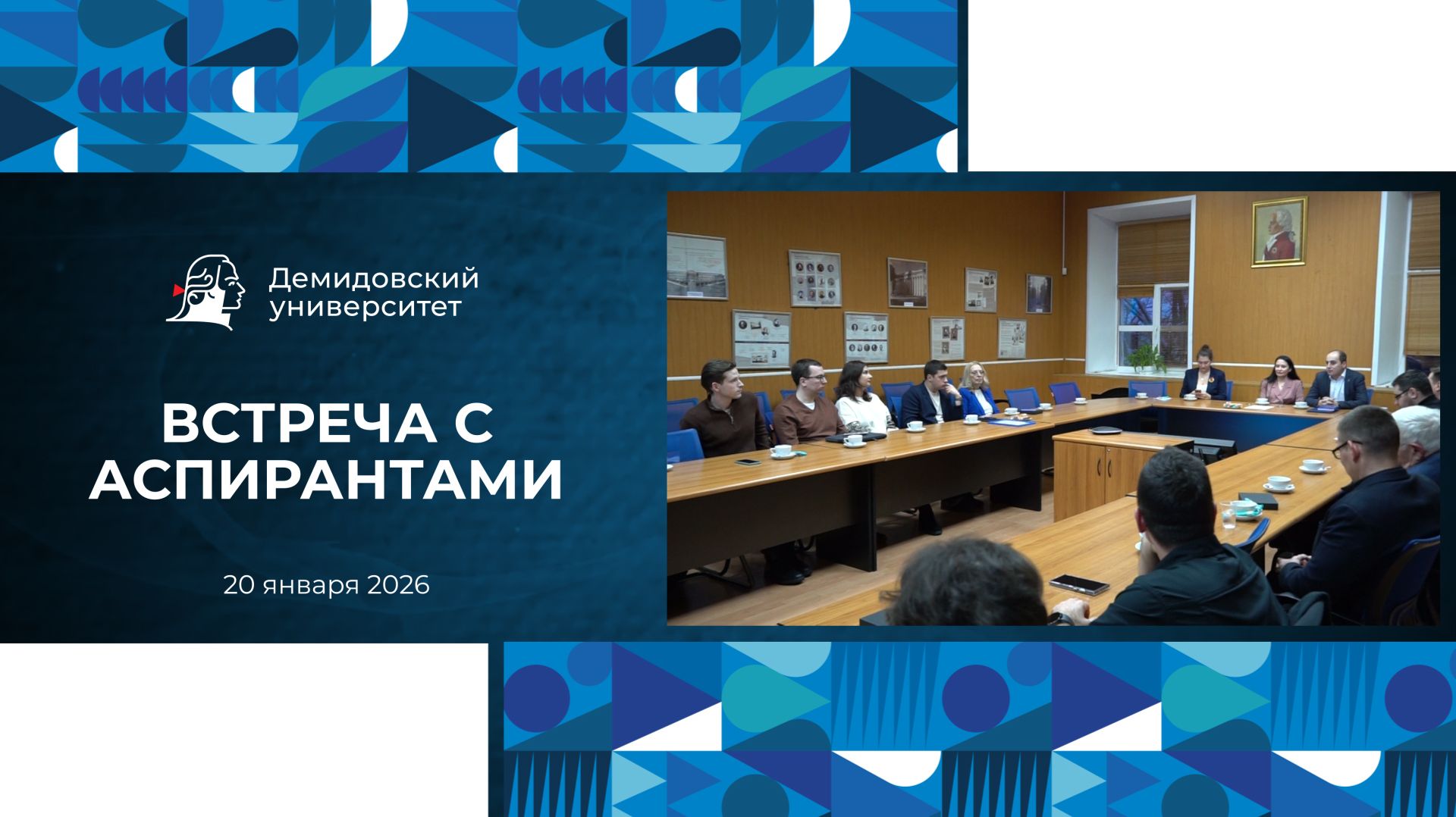 Демидовский университет

ВСТРЕЧА С АСПИРАНТАМИ

20 января 2026